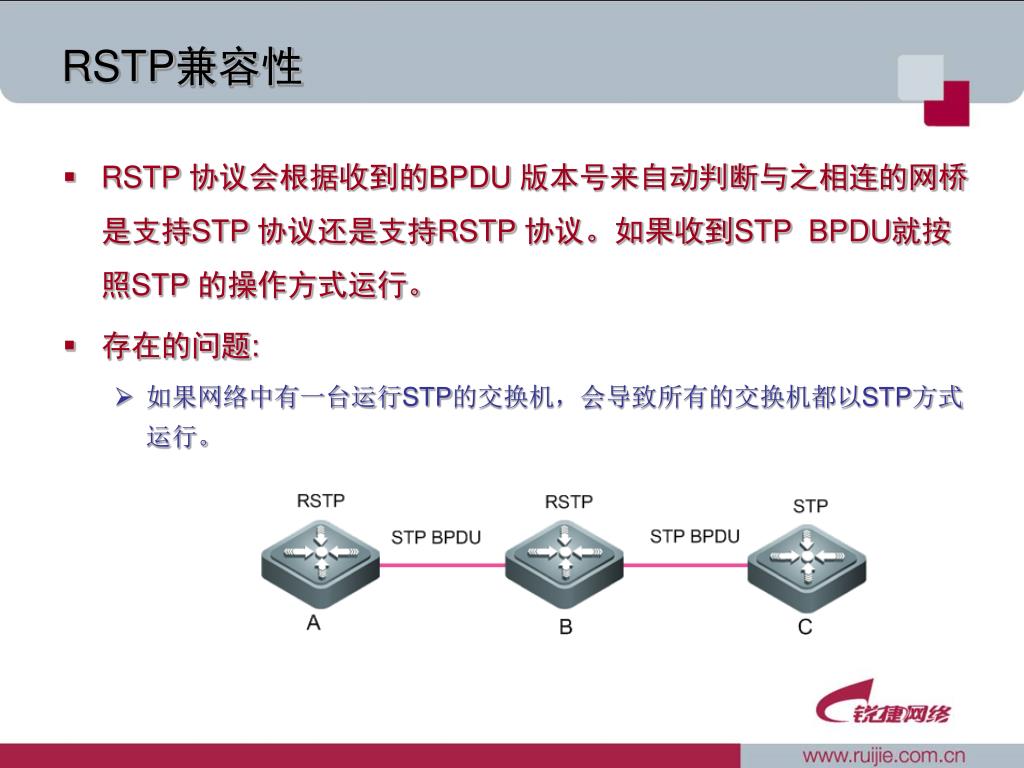 RSTP兼容性

▪ RSTP 协议会根据收到的BPDU 版本号来自动判断与之相连的网桥是支持STP 协议还是支持RSTP 协议。如果收到STP BPDU就按照STP 的操作方式运行。

▪ 存在的问题:

➢ 如果网络中有一台运行STP的交换机，会导致所有的交换机都以STP方式运行。

RSTP
STP BPDU
RSTP
STP BPDU
STP
A
B
C

锐捷网络
www.ruijie.com.cn